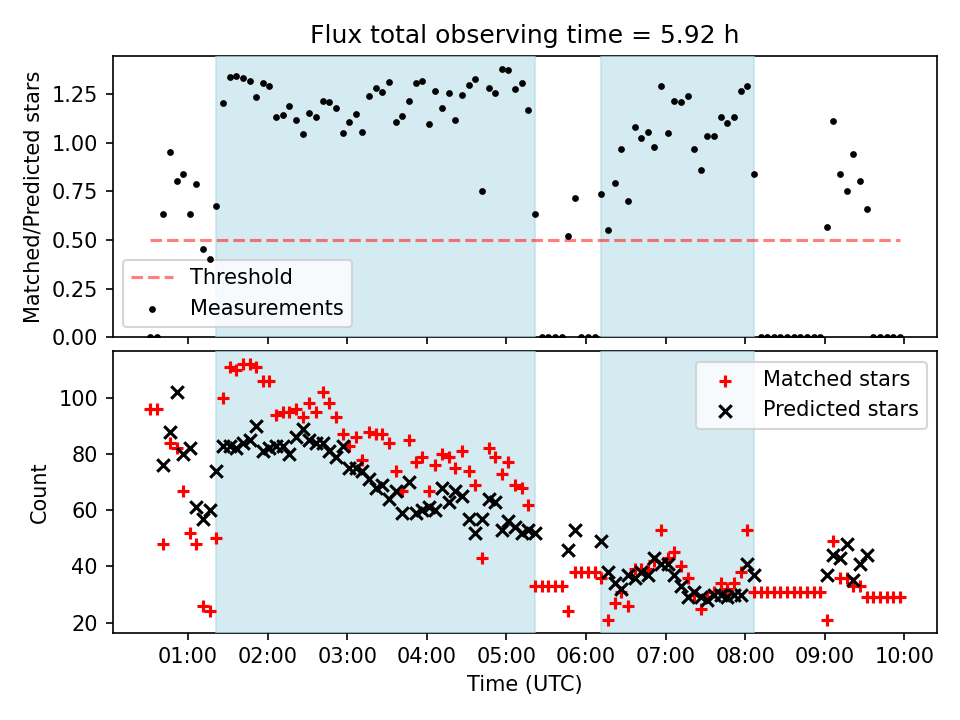 Flux total observing time = 5.92 h

Matched/Predicted stars

1.25
1.00
0.75
0.50
0.25
0.00

Threshold
Measurements

Count

100
80
60
40
20

Matched stars
Predicted stars

01:00 02:00 03:00 04:00 05:00 06:00 07:00 08:00 09:00 10:00

Time (UTC)